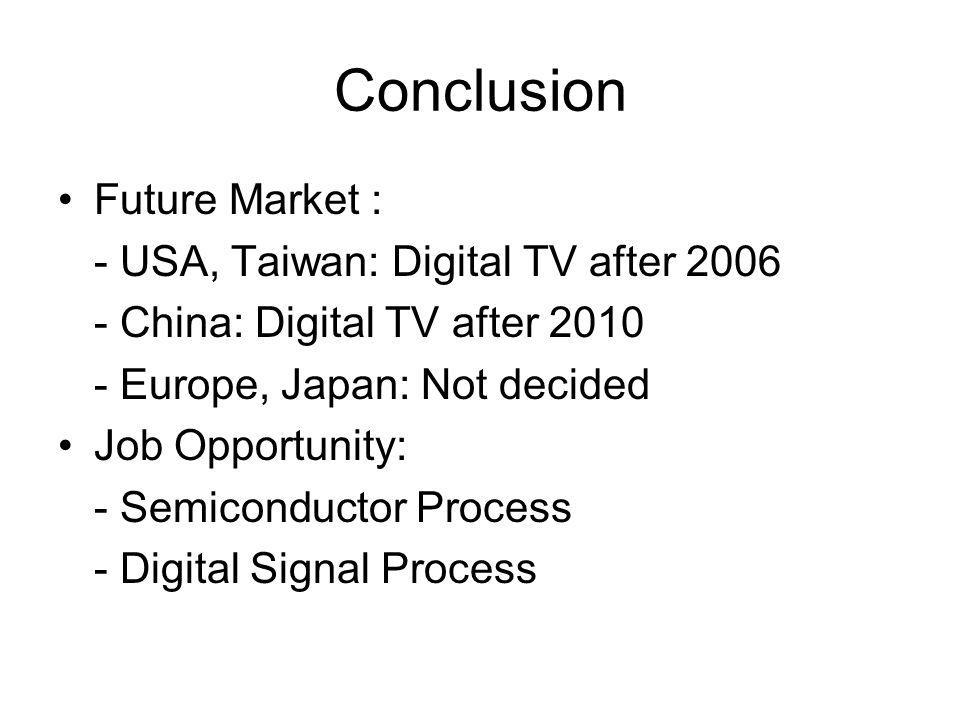 Conclusion

• Future Market :
- USA, Taiwan: Digital TV after 2006
- China: Digital TV after 2010
- Europe, Japan: Not decided
• Job Opportunity:
- Semiconductor Process
- Digital Signal Process